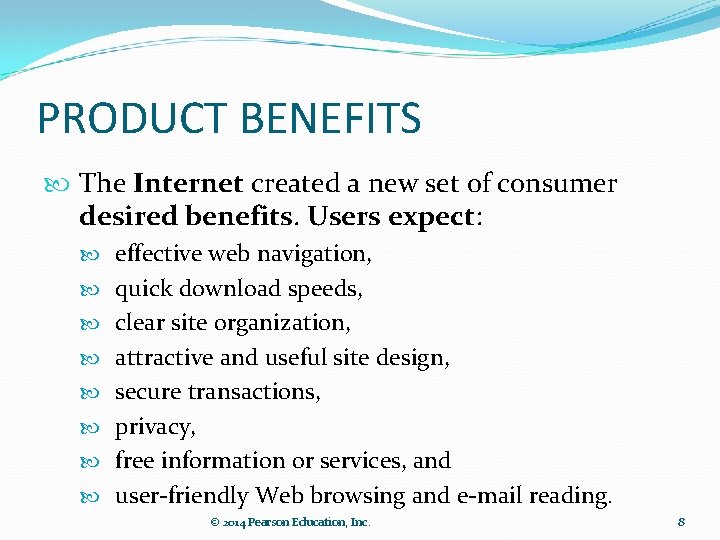 PRODUCT BENEFITS

The Internet created a new set of consumer desired benefits. Users expect:

effective web navigation,

quick download speeds,

clear site organization,

attractive and useful site design,

secure transactions,

privacy,

free information or services, and

user-friendly Web browsing and e-mail reading.

© 2014 Pearson Education, Inc.

8